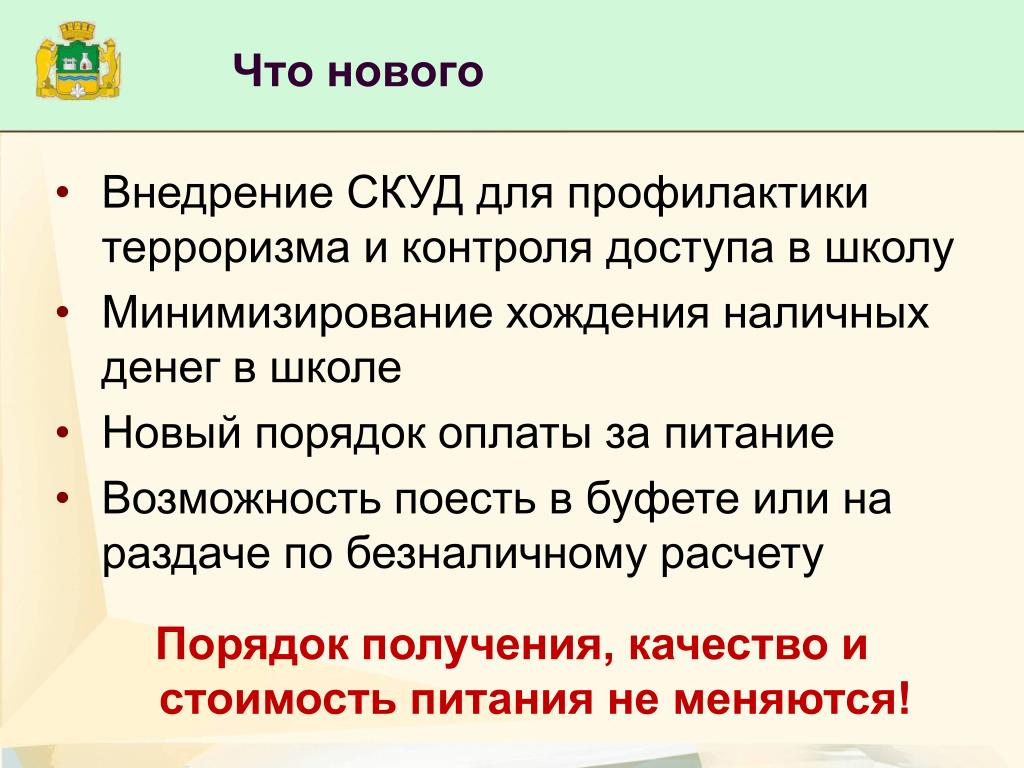 Что нового

• Внедрение СКУД для профилактики терроризма и контроля доступа в школу
• Минимизирование хождения наличных денег в школе
• Новый порядок оплаты за питание
• Возможность поесть в буфете или на раздаче по безналичному расчету

Порядок получения, качество и стоимость питания не меняются!